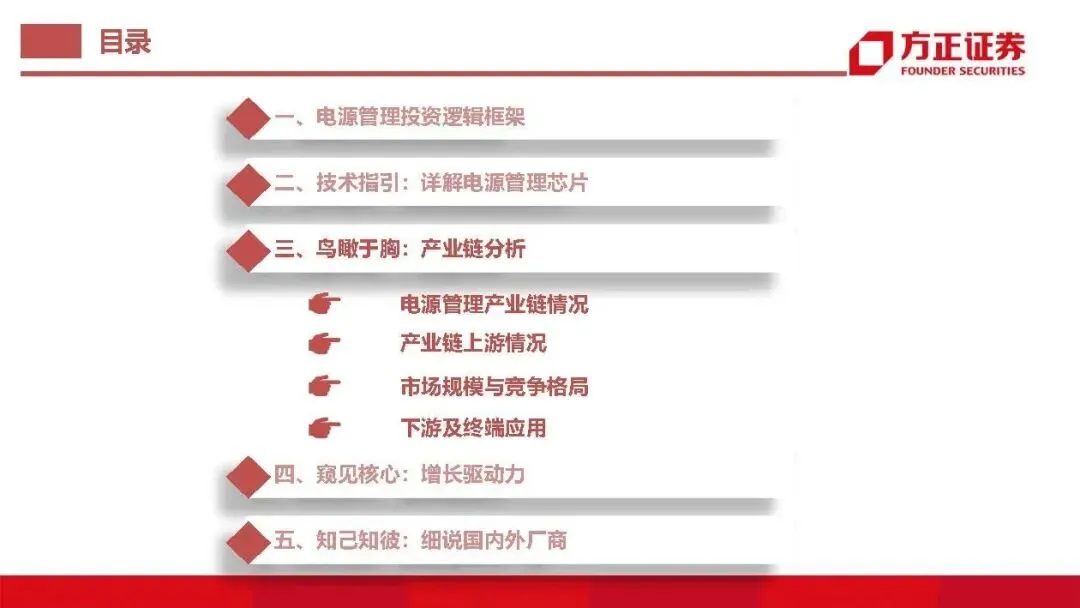 目录

方正证券
FOUNDER SECURITIES

一、电源管理投资逻辑框架

二、技术指引：详解电源管理芯片

三、鸟瞰于胸：产业链分析

电源管理产业链情况

产业链上游情况

市场规模与竞争格局

下游及终端应用

四、窥见核心：增长驱动力

五、知己知彼：细说国内外厂商